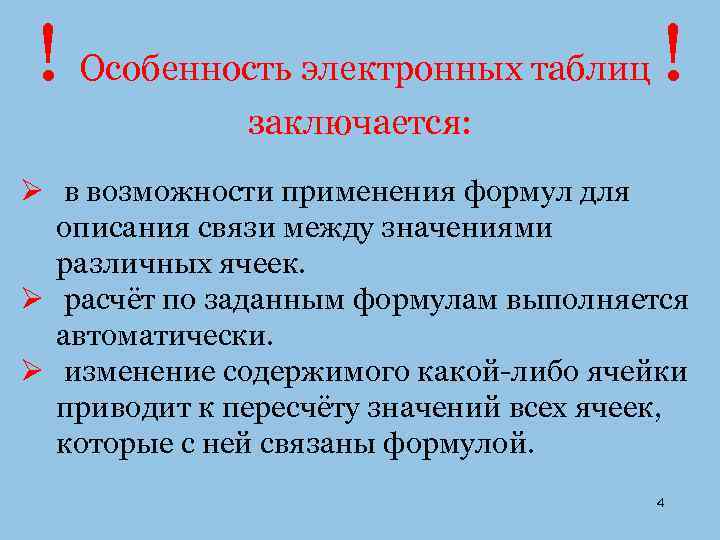 ! Особенность электронных таблиц !
заключается:

➢ в возможности применения формул для описания связи между значениями различных ячеек.
➢ расчёт по заданным формулам выполняется автоматически.
➢ изменение содержимого какой-либо ячейки приводит к пересчёту значений всех ячеек, которые с ней связаны формулой.

4